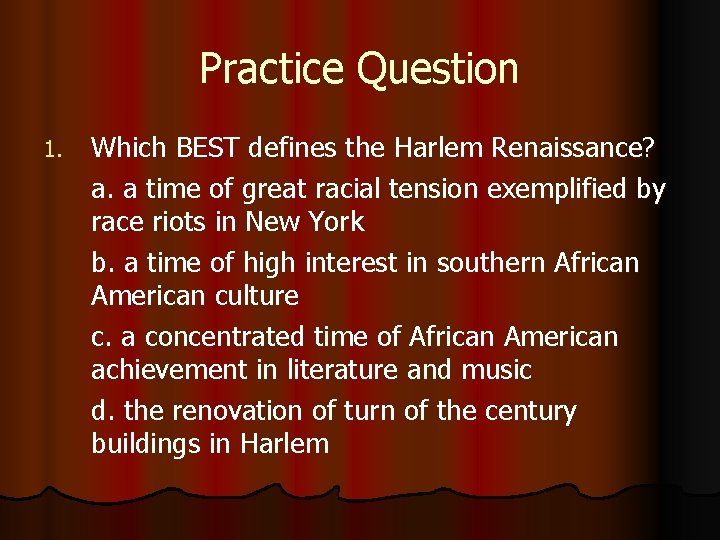 Practice Question

1. Which BEST defines the Harlem Renaissance?

a. a time of great racial tension exemplified by race riots in New York

b. a time of high interest in southern African American culture

c. a concentrated time of African American achievement in literature and music

d. the renovation of turn of the century buildings in Harlem